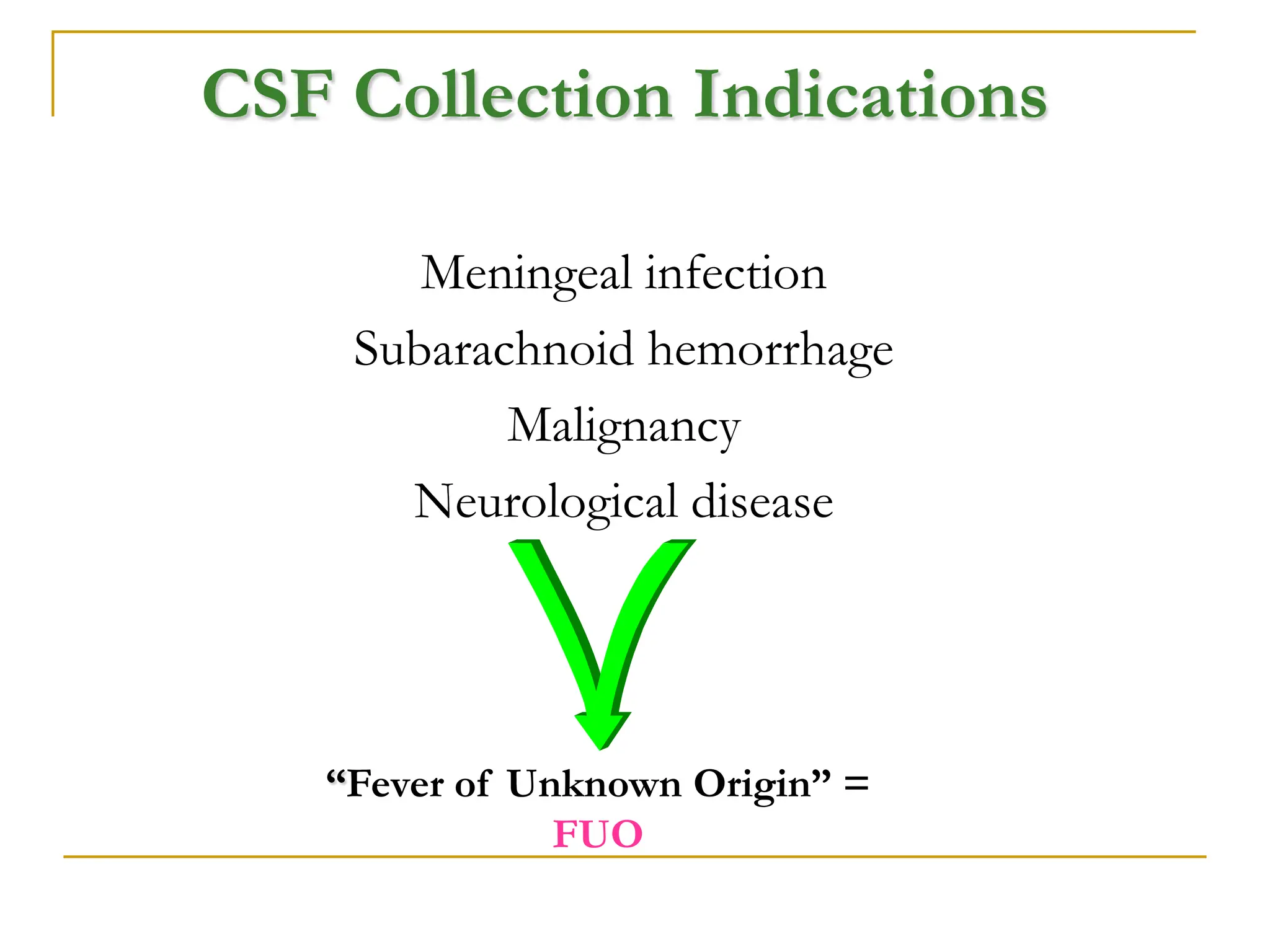 CSF Collection Indications

Meningeal infection

Subarachnoid hemorrhage

Malignancy

Neurological disease

“Fever of Unknown Origin” = FUO